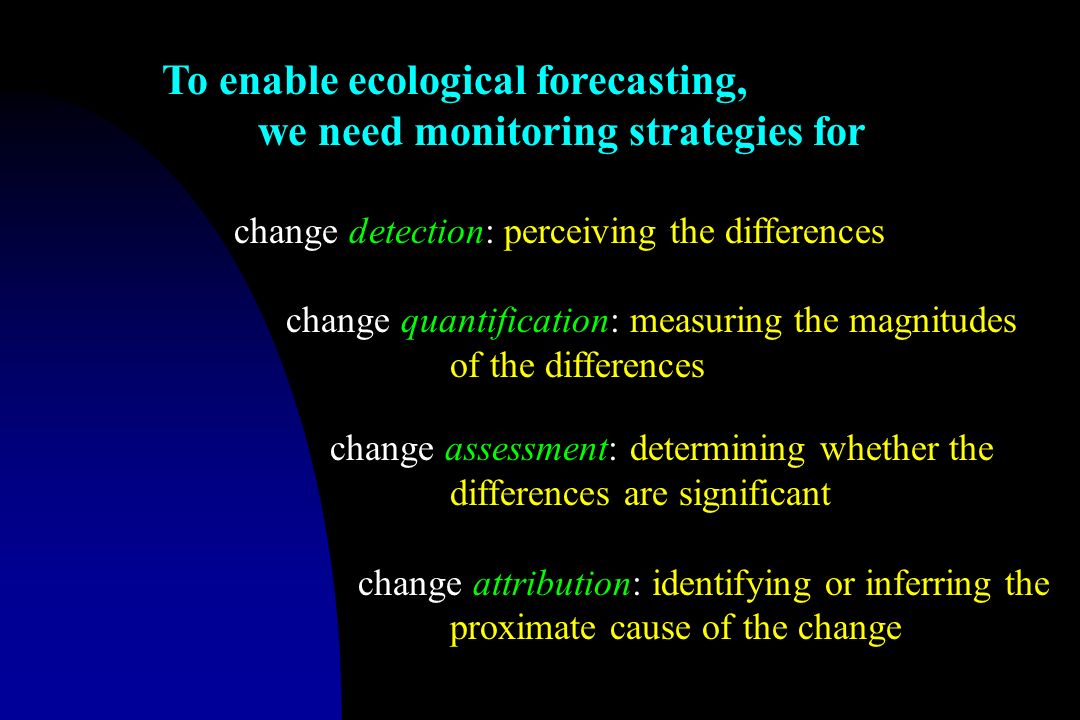 To enable ecological forecasting,
we need monitoring strategies for

change detection: perceiving the differences

change quantification: measuring the magnitudes of the differences

change assessment: determining whether the differences are significant

change attribution: identifying or inferring the proximate cause of the change